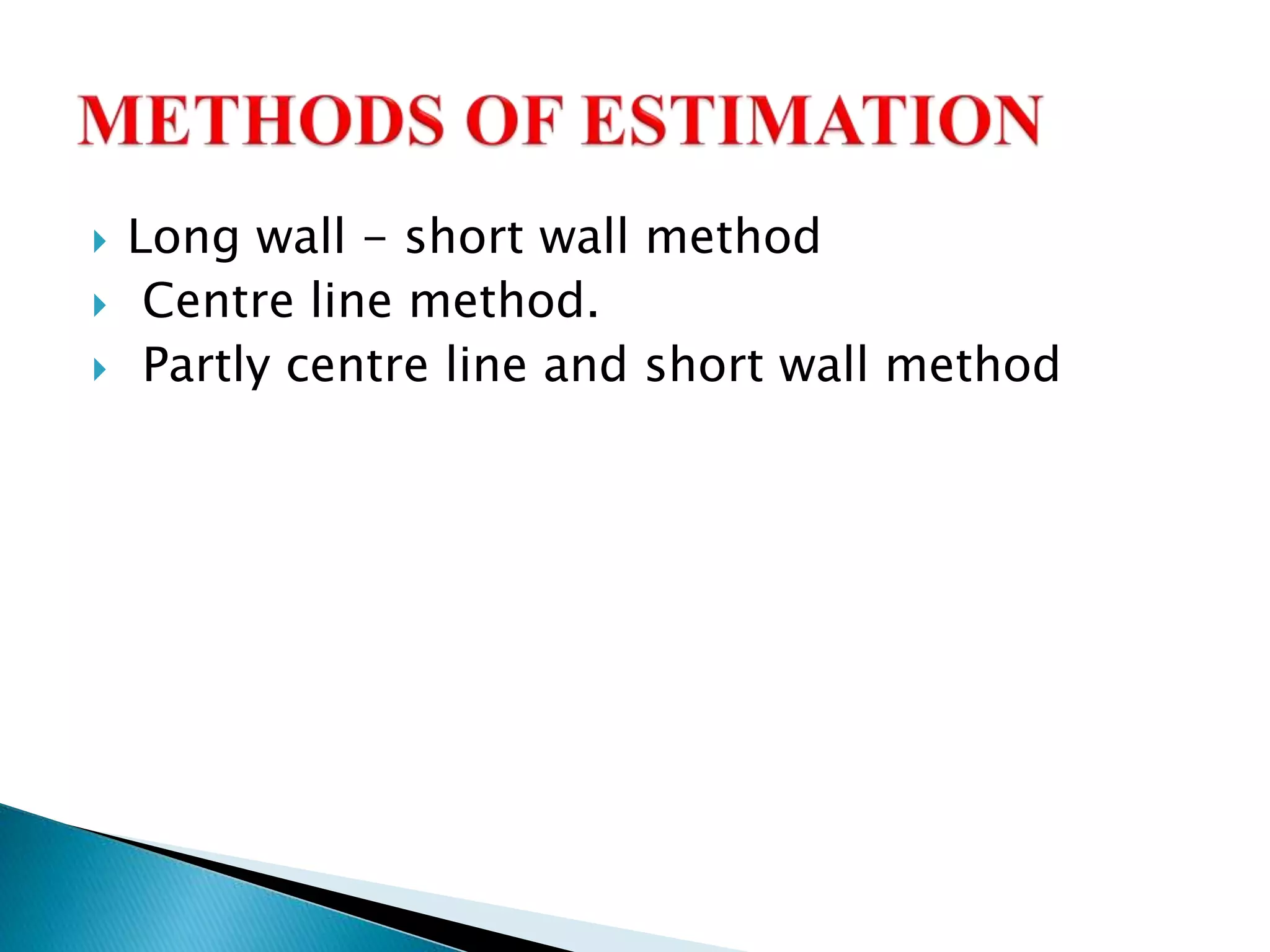 METHODS OF ESTIMATION

Long wall – short wall method
Centre line method.
Partly centre line and short wall method